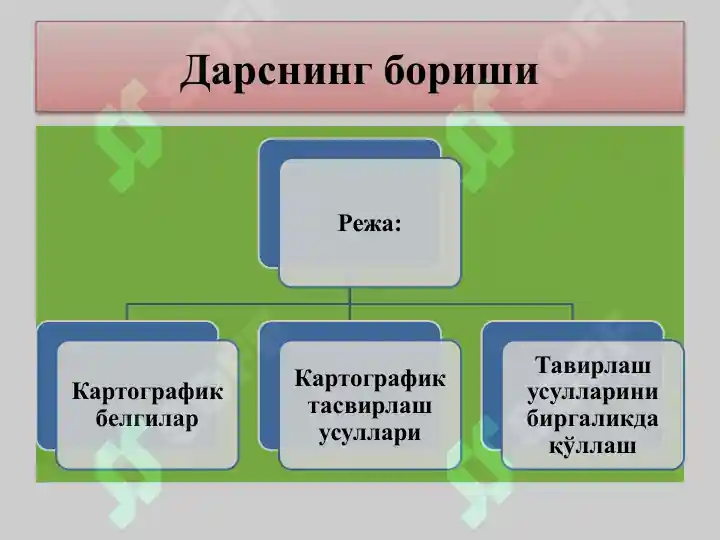 Дарснинг бориши

Режа:

Картографик белгилар

Картографик тасвирлаш усуллари

Тавирлаш усулларини биргаликда қўллаш